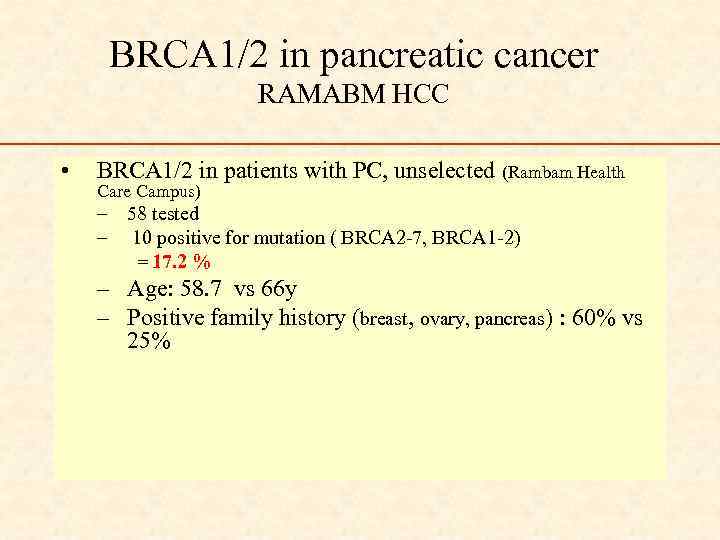 BRCA1/2 in pancreatic cancer
RAMABM HCC

• BRCA1/2 in patients with PC, unselected (Rambam Health Care Campus)
– 58 tested
– 10 positive for mutation ( BRCA2-7, BRCA1-2) = 17.2 %
– Age: 58.7 vs 66y
– Positive family history (breast, ovary, pancreas) : 60% vs 25%